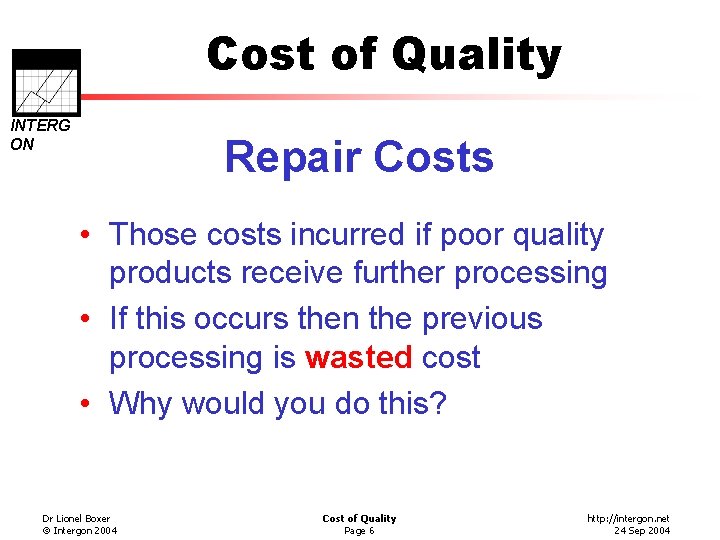 INTERG ON

Cost of Quality

Repair Costs

• Those costs incurred if poor quality products receive further processing
• If this occurs then the previous processing is wasted cost
• Why would you do this?

Dr Lionel Boxer
© Intergon 2004

Cost of Quality
Page 6

http://intergon.net
24 Sep 2004